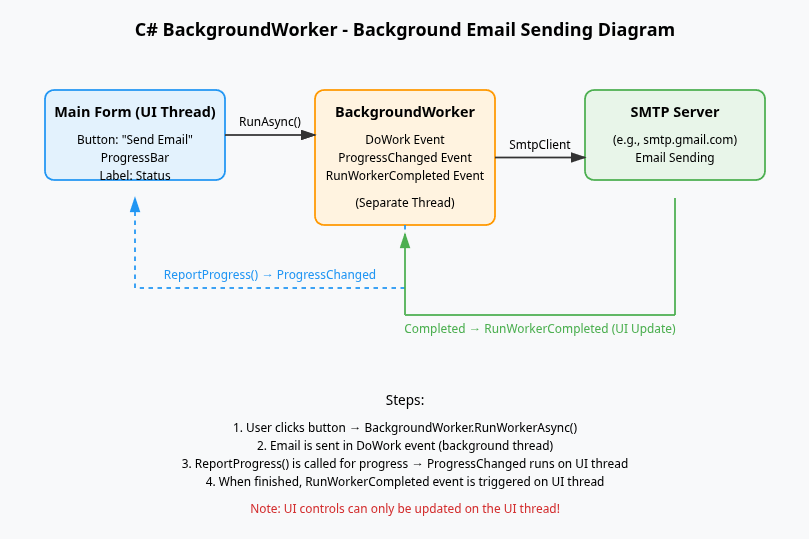 C# BackgroundWorker - Background Email Sending Diagram

Main Form (UI Thread)
Button: "Send Email"
ProgressBar
Label: Status

RunAsync()

BackgroundWorker
DoWork Event
ProgressChanged Event
RunWorkerCompleted Event
(Separate Thread)

SmtpClient

SMTP Server
(e.g., smtp.gmail.com)
Email Sending

ReportProgress() → ProgressChanged

Completed → RunWorkerCompleted (UI Update)

Steps:
1. User clicks button → BackgroundWorker.RunWorkerAsync()
2. Email is sent in DoWork event (background thread)
3. ReportProgress() is called for progress → ProgressChanged runs on UI thread
4. When finished, RunWorkerCompleted event is triggered on UI thread

Note: UI controls can only be updated on the UI thread!